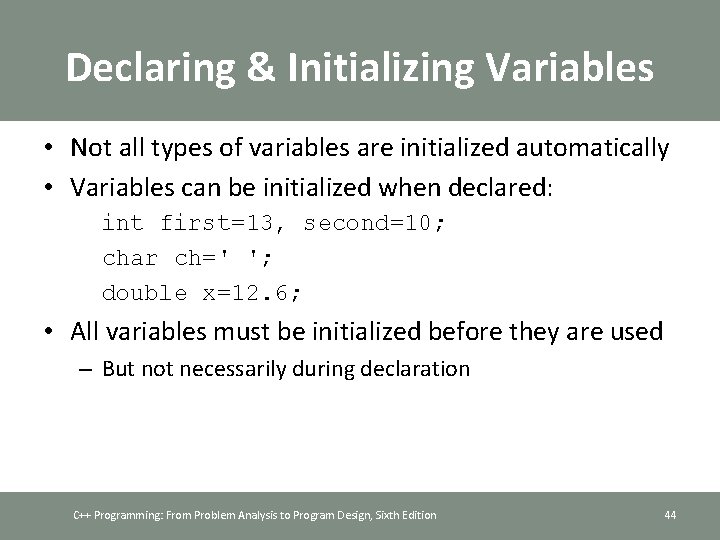 Declaring & Initializing Variables

• Not all types of variables are initialized automatically
• Variables can be initialized when declared:
int first=13, second=10;
char ch=' ';
double x=12.6;
• All variables must be initialized before they are used
– But not necessarily during declaration

C++ Programming: From Problem Analysis to Program Design, Sixth Edition 44